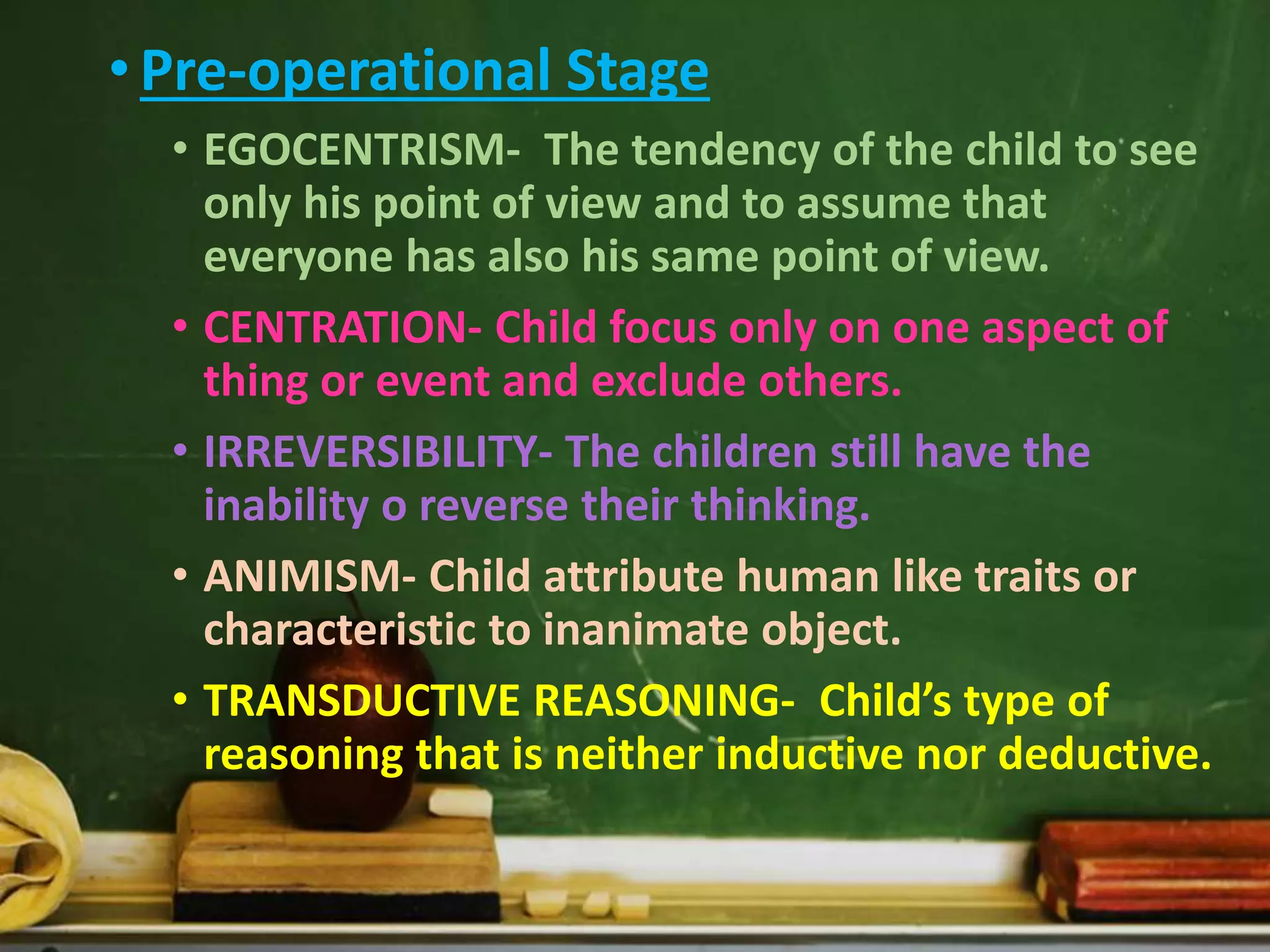 • Pre-operational Stage

• EGOCENTRISM- The tendency of the child to see only his point of view and to assume that everyone has also his same point of view.

• CENTRATION- Child focus only on one aspect of thing or event and exclude others.

• IRREVERSIBILITY- The children still have the inability o reverse their thinking.

• ANIMISM- Child attribute human like traits or characteristic to inanimate object.

• TRANSDUCTIVE REASONING- Child's type of reasoning that is neither inductive nor deductive.